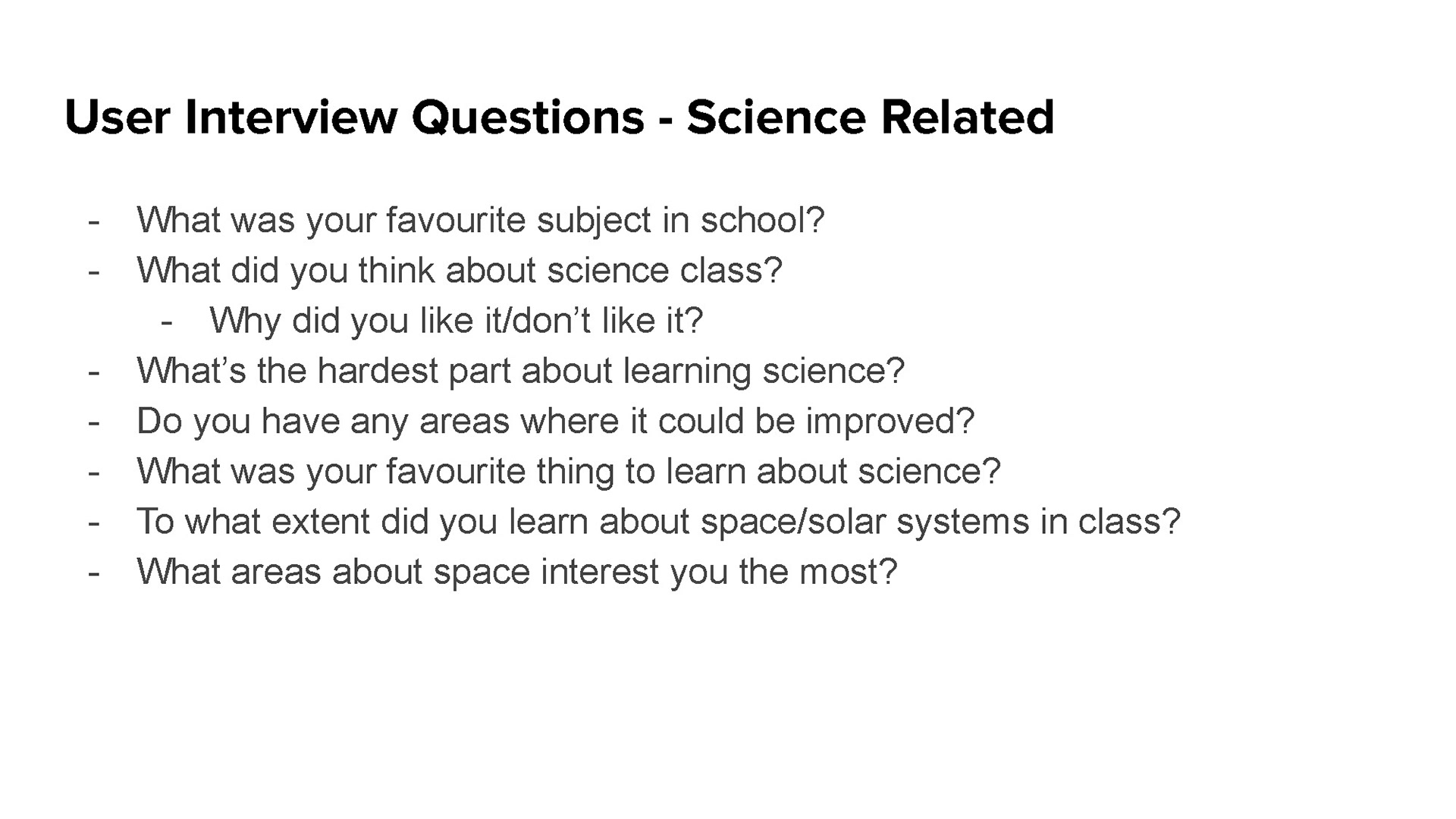 User Interview Questions - Science Related

- What was your favourite subject in school?
- What did you think about science class?
  - Why did you like it/don’t like it?
- What’s the hardest part about learning science?
- Do you have any areas where it could be improved?
- What was your favourite thing to learn about science?
- To what extent did you learn about space/solar systems in class?
- What areas about space interest you the most?